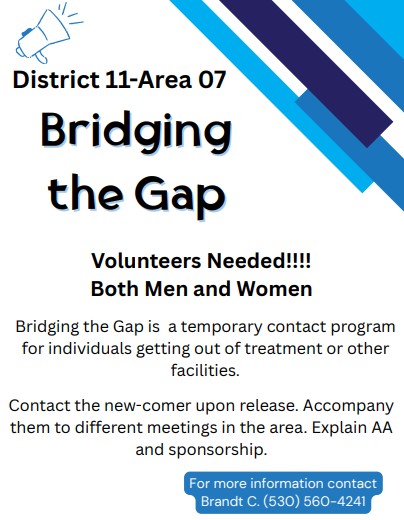 District 11-Area 07

Bridging the Gap

Volunteers Needed!!!!
Both Men and Women

Bridging the Gap is a temporary contact program for individuals getting out of treatment or other facilities.

Contact the new-comer upon release. Accompany them to different meetings in the area. Explain AA and sponsorship.

For more information contact
Brandt C. (530) 560-4241